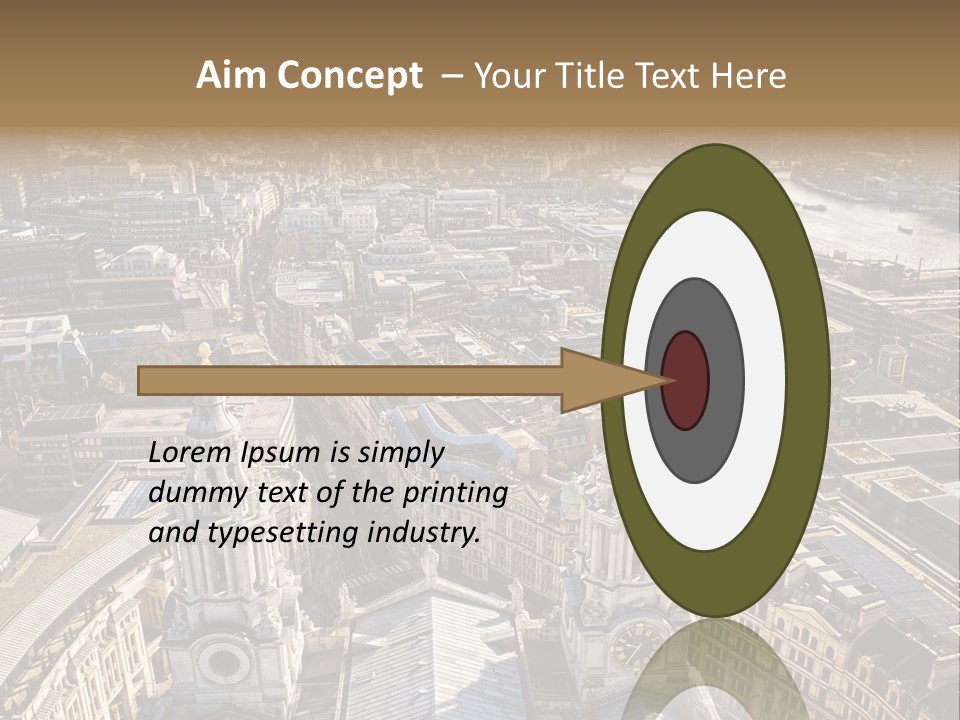 Aim Concept – Your Title Text Here

Lorem Ipsum is simply dummy text of the printing and typesetting industry.